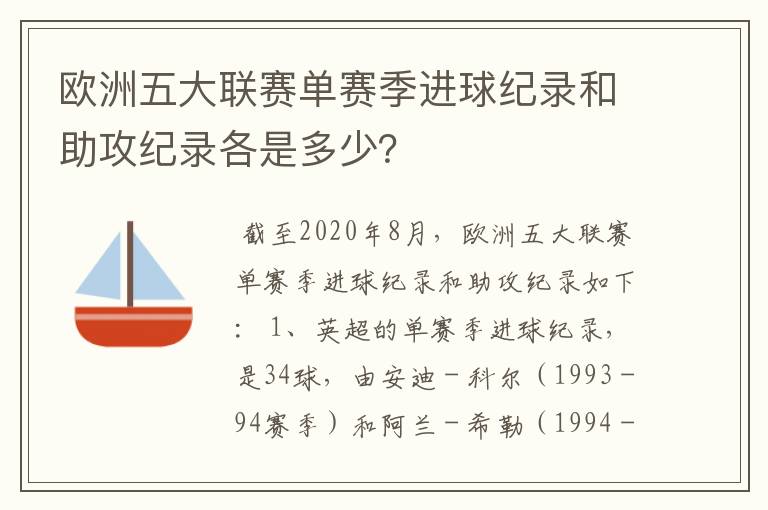 欧洲五大联赛单赛季进球纪录和助攻纪录各是多少?

截至2020年8月，欧洲五大联赛单赛季进球纪录和助攻纪录如下：1、英超的单赛季进球纪录，是34球，由安迪－科尔（1993－94赛季）和阿兰－希勒（1994－